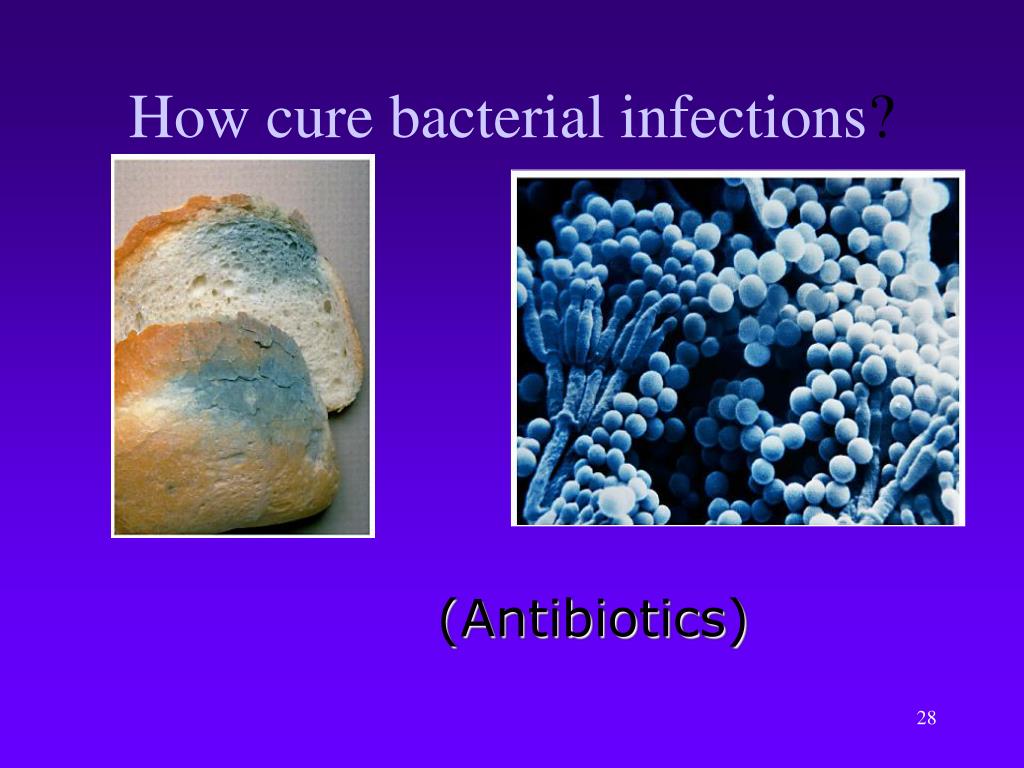 How cure bacterial infections?

(Antibiotics)

28